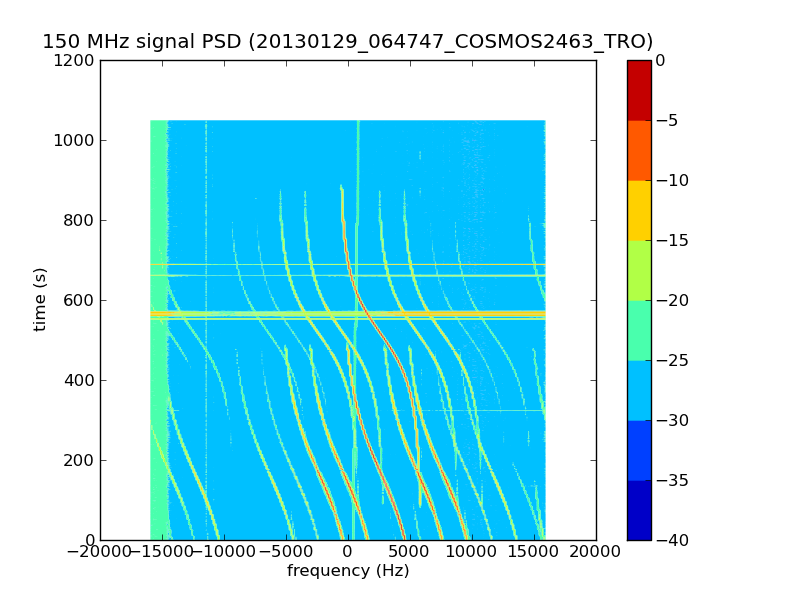 150 MHz signal PSD (20130129_064747_COSMOS2463_TRO)

1200
1000
800
600
400
200
0

time (s)

−20000 −15000 −10000 −5000 0 5000 10000 15000 20000

frequency (Hz)

0
−5
−10
−15
−20
−25
−30
−35
−40